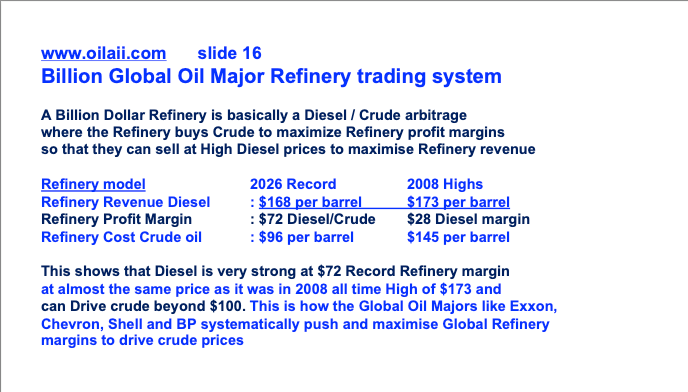 www.oilaii.com slide 16
Billion Global Oil Major Refinery trading system

A Billion Dollar Refinery is basically a Diesel / Crude arbitrage where the Refinery buys Crude to maximize Refinery profit margins so that they can sell at High Diesel prices to maximise Refinery revenue

| Refinery model | 2026 Record | 2008 Highs |
|---|---|---|
| Refinery Revenue Diesel | : $168 per barrel | $173 per barrel |
| Refinery Profit Margin | : $72 Diesel/Crude | $28 Diesel margin |
| Refinery Cost Crude oil | : $96 per barrel | $145 per barrel |

This shows that Diesel is very strong at $72 Record Refinery margin at almost the same price as it was in 2008 all time High of $173 and can Drive crude beyond $100. This is how the Global Oil Majors like Exxon, Chevron, Shell and BP systematically push and maximise Global Refinery margins to drive crude prices